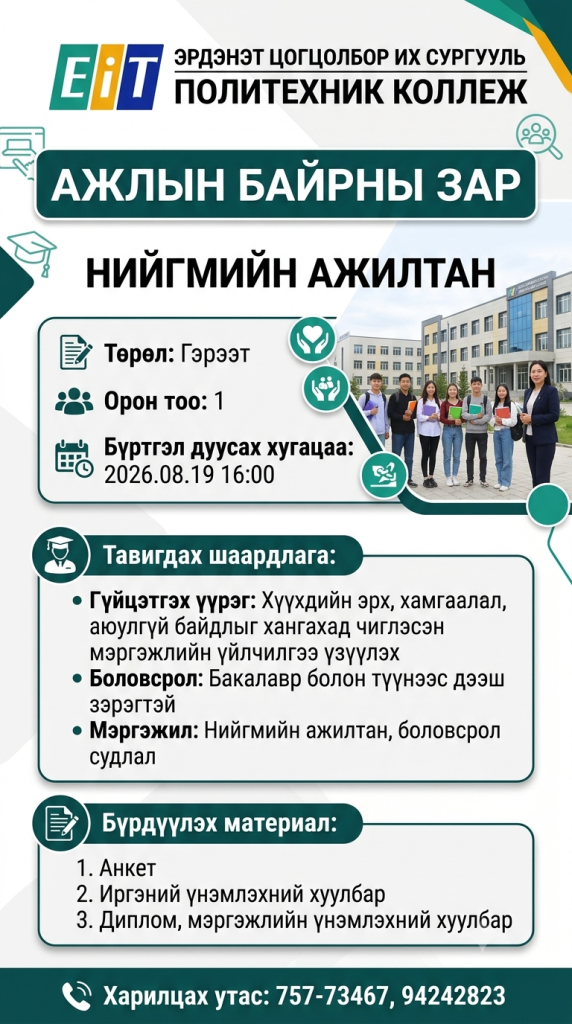 EiT
ЭРДЭНЭТ ЦОГЦОЛБОР ИХ СУРГУУЛЬ
ПОЛИТЕХНИК КОЛЛЕЖ

АЖЛЫН БАЙРНЫ ЗАР

НИЙГМИЙН АЖИЛТАН

Төрөл: Гэрээт

Орон тоо: 1

Бүртгэл дуусах хугацаа: 2026.08.19 16:00

Тавигдах шаардлага:

• Гүйцэтгэх үүрэг: Хүүхдийн эрх, хамгаалал, аюулгүй байдлыг хангахад чиглэсэн мэргэжлийн үйлчилгээ үзүүлэх
• Боловсрол: Бакалавр болон түүнээс дээш зэрэгтэй
• Мэргэжил: Нийгмийн ажилтан, боловсрол судлал

Бүрдүүлэх материал:

1. Анкет
2. Иргэний үнэмлэхний хуулбар
3. Диплом, мэргэжлийн үнэмлэхний хуулбар

Харилцах утас: 757-73467, 94242823